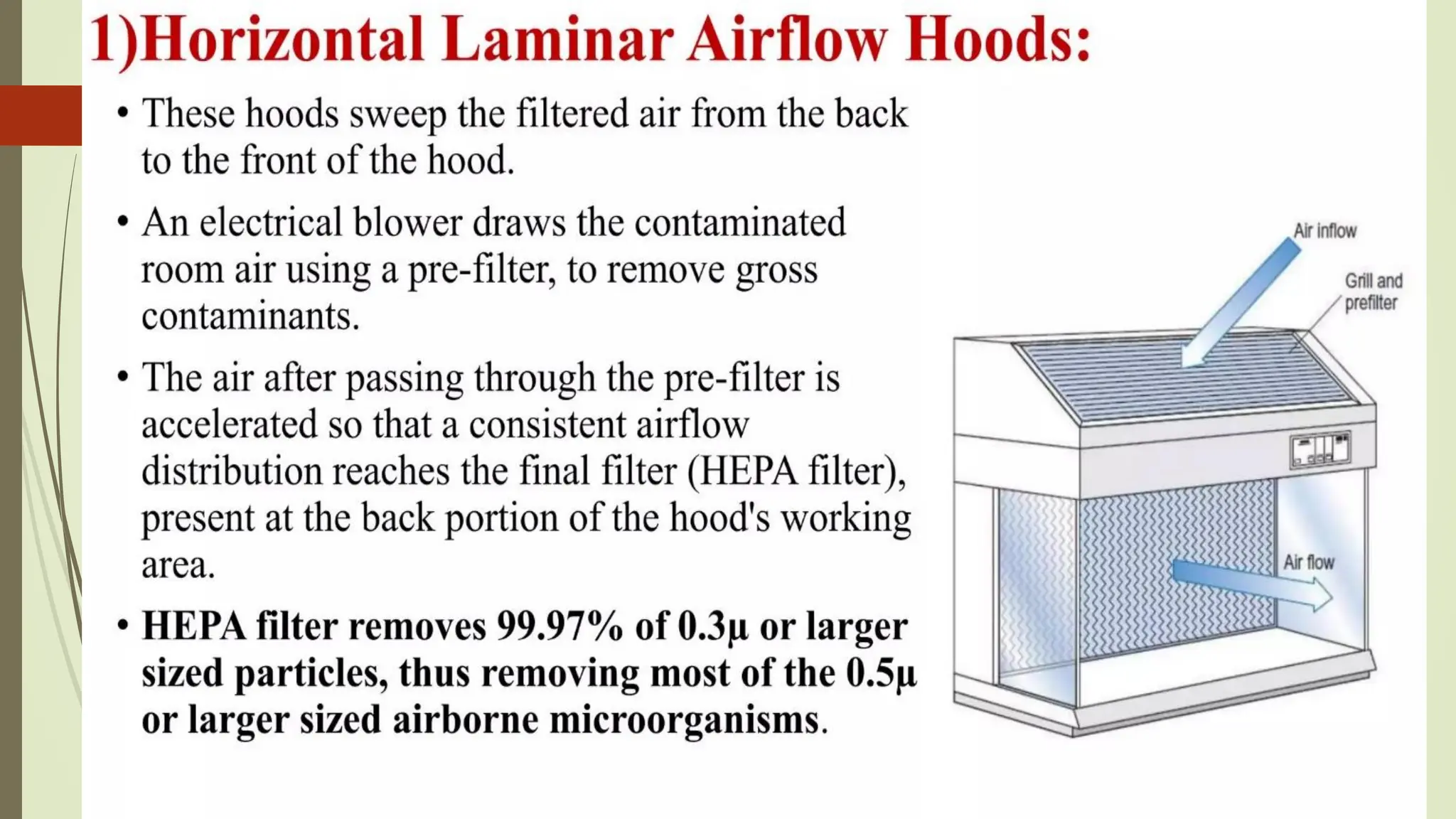 1)Horizontal Laminar Airflow Hoods:

• These hoods sweep the filtered air from the back to the front of the hood.

• An electrical blower draws the contaminated room air using a pre-filter, to remove gross contaminants.

• The air after passing through the pre-filter is accelerated so that a consistent airflow distribution reaches the final filter (HEPA filter), present at the back portion of the hood's working area.

• HEPA filter removes 99.97% of 0.3µ or larger sized particles, thus removing most of the 0.5µ or larger sized airborne microorganisms.

Air inflow

Grill and prefilter

Air flow